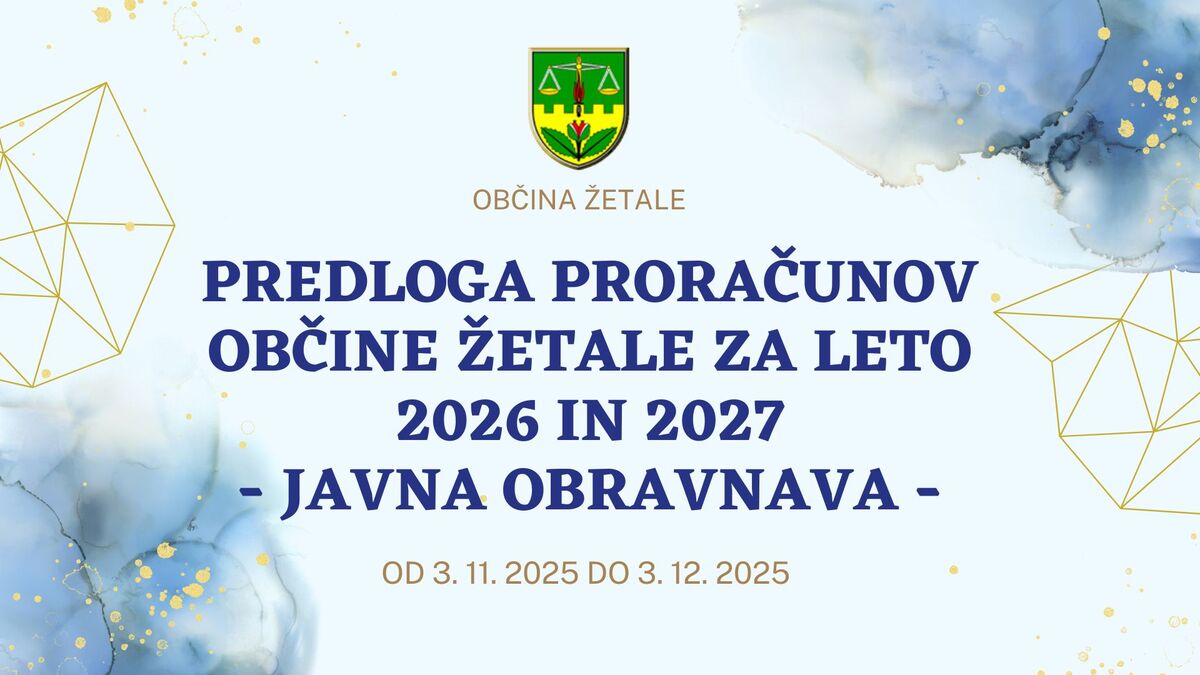 OBČINA ŽETALE

PREDLOGA PRORAČUNOV OBČINE ŽETALE ZA LETO 2026 IN 2027
- JAVNA OBRAVNAVA -

OD 3. 11. 2025 DO 3. 12. 2025